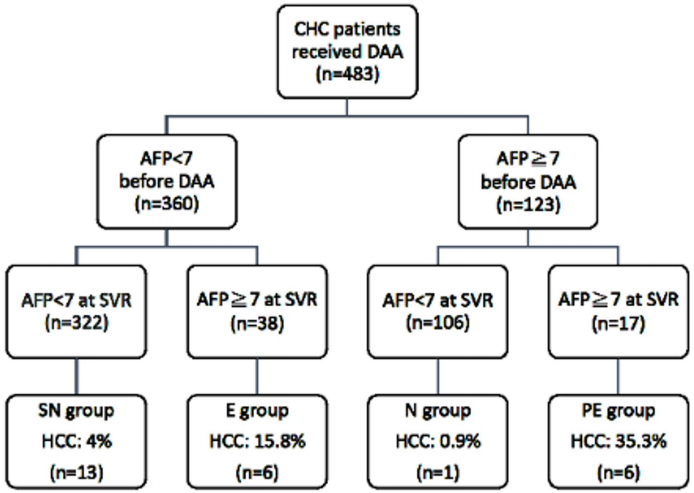 CHC patients received DAA (n=483)

AFP<7 before DAA (n=360)

AFP≧7 before DAA (n=123)

AFP<7 at SVR (n=322)

AFP≧7 at SVR (n=38)

AFP<7 at SVR (n=106)

AFP≧7 at SVR (n=17)

SN group HCC: 4% (n=13)

E group HCC: 15.8% (n=6)

N group HCC: 0.9% (n=1)

PE group HCC: 35.3% (n=6)